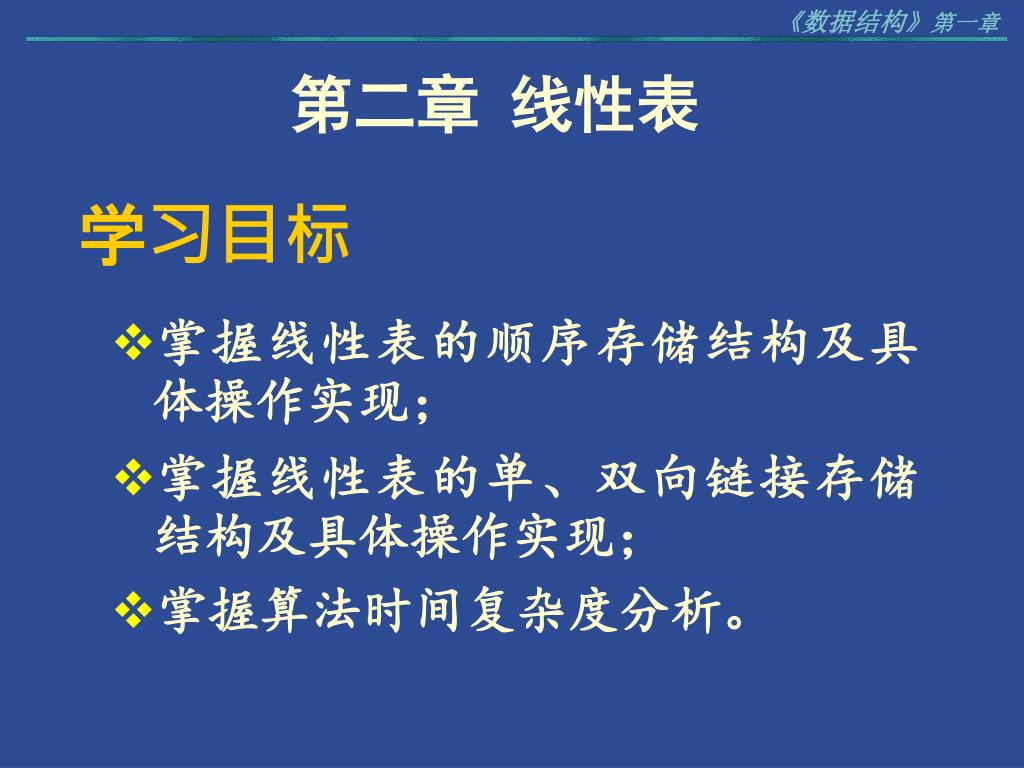 《数据结构》第一章

第二章 线性表

学习目标

❖掌握线性表的顺序存储结构及具体操作实现；

❖掌握线性表的单、双向链接存储结构及具体操作实现；

❖掌握算法时间复杂度分析。